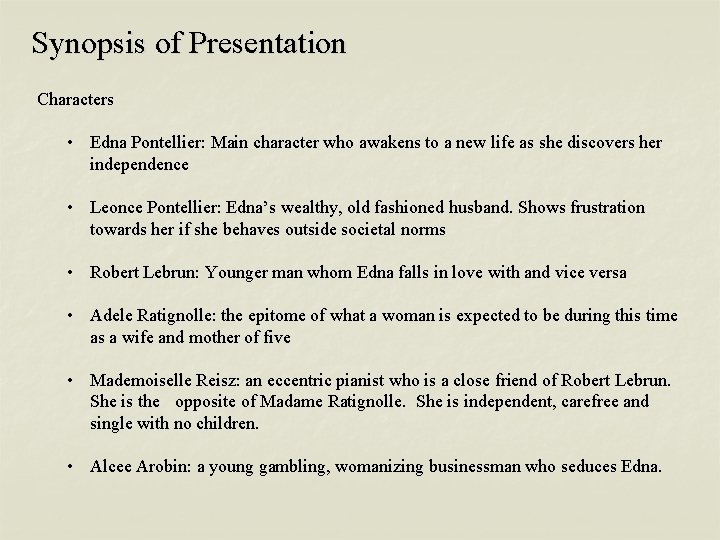 Synopsis of Presentation

Characters

• Edna Pontellier: Main character who awakens to a new life as she discovers her independence

• Leonce Pontellier: Edna's wealthy, old fashioned husband. Shows frustration towards her if she behaves outside societal norms

• Robert Lebrun: Younger man whom Edna falls in love with and vice versa

• Adele Ratignolle: the epitome of what a woman is expected to be during this time as a wife and mother of five

• Mademoiselle Reisz: an eccentric pianist who is a close friend of Robert Lebrun. She is the opposite of Madame Ratignolle. She is independent, carefree and single with no children.

• Alcee Arobin: a young gambling, womanizing businessman who seduces Edna.